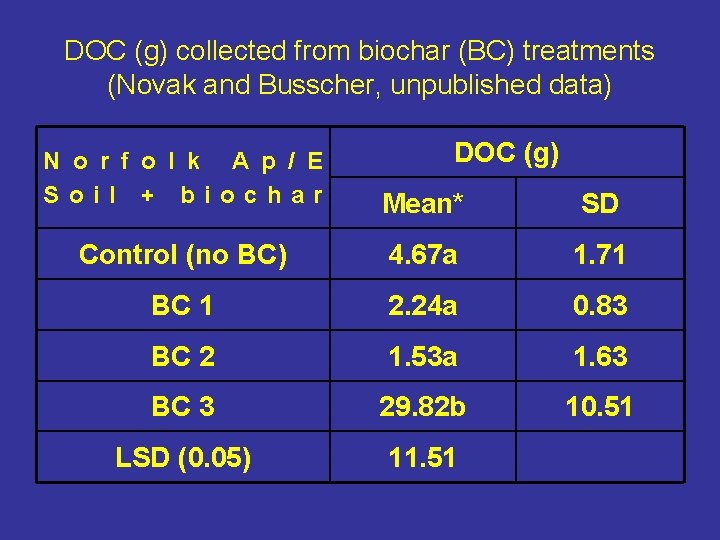 DOC (g) collected from biochar (BC) treatments
(Novak and Busscher, unpublished data)

| Norfolk Ap/E Soil + biochar | DOC (g) | |
|---|---|---|
| | Mean* | SD |
| Control (no BC) | 4.67a | 1.71 |
| BC 1 | 2.24a | 0.83 |
| BC 2 | 1.53a | 1.63 |
| BC 3 | 29.82b | 10.51 |
| LSD (0.05) | 11.51 | |